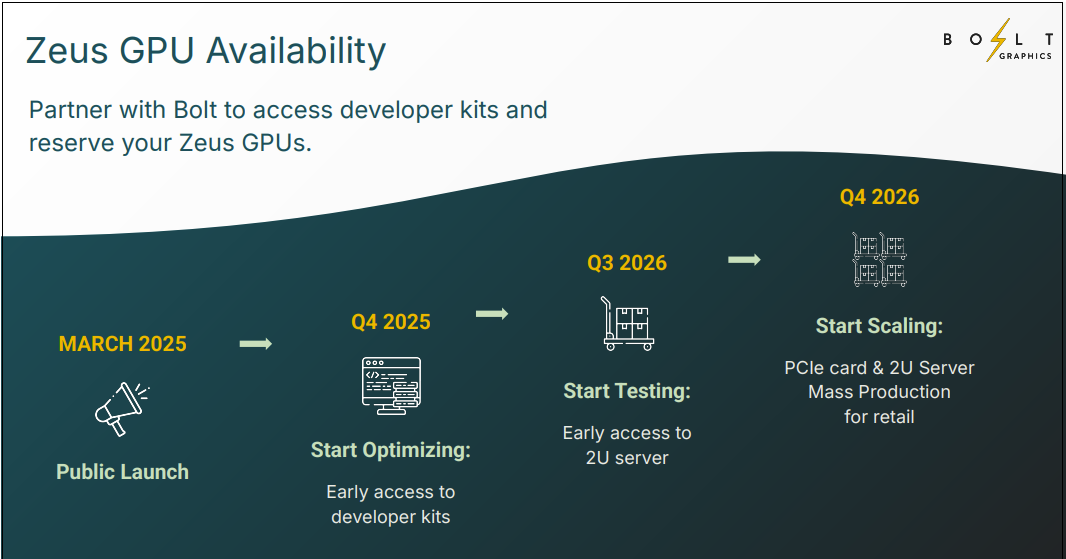 Zeus GPU Availability

BOLT GRAPHICS

Partner with Bolt to access developer kits and reserve your Zeus GPUs.

MARCH 2025

Public Launch

Q4 2025

Start Optimizing:

Early access to developer kits

Q3 2026

Start Testing:

Early access to 2U server

Q4 2026

Start Scaling:

PCIe card & 2U Server Mass Production for retail